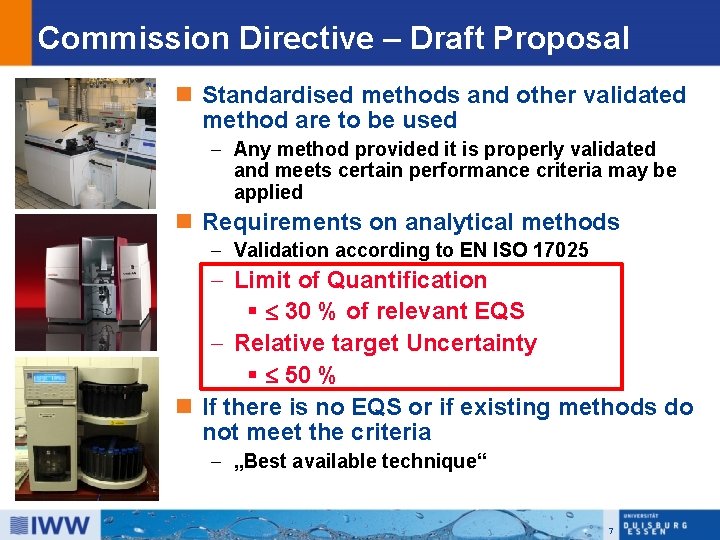 Commission Directive – Draft Proposal

Standardised methods and other validated method are to be used

– Any method provided it is properly validated and meets certain performance criteria may be applied

Requirements on analytical methods

– Validation according to EN ISO 17025

– Limit of Quantification

▪ $\leq$ 30 % of relevant EQS

– Relative target Uncertainty

▪ $\leq$ 50 %

If there is no EQS or if existing methods do not meet the criteria

– „Best available technique“

IWW

7

UNIVERSITÄT DUISBURG ESSEN